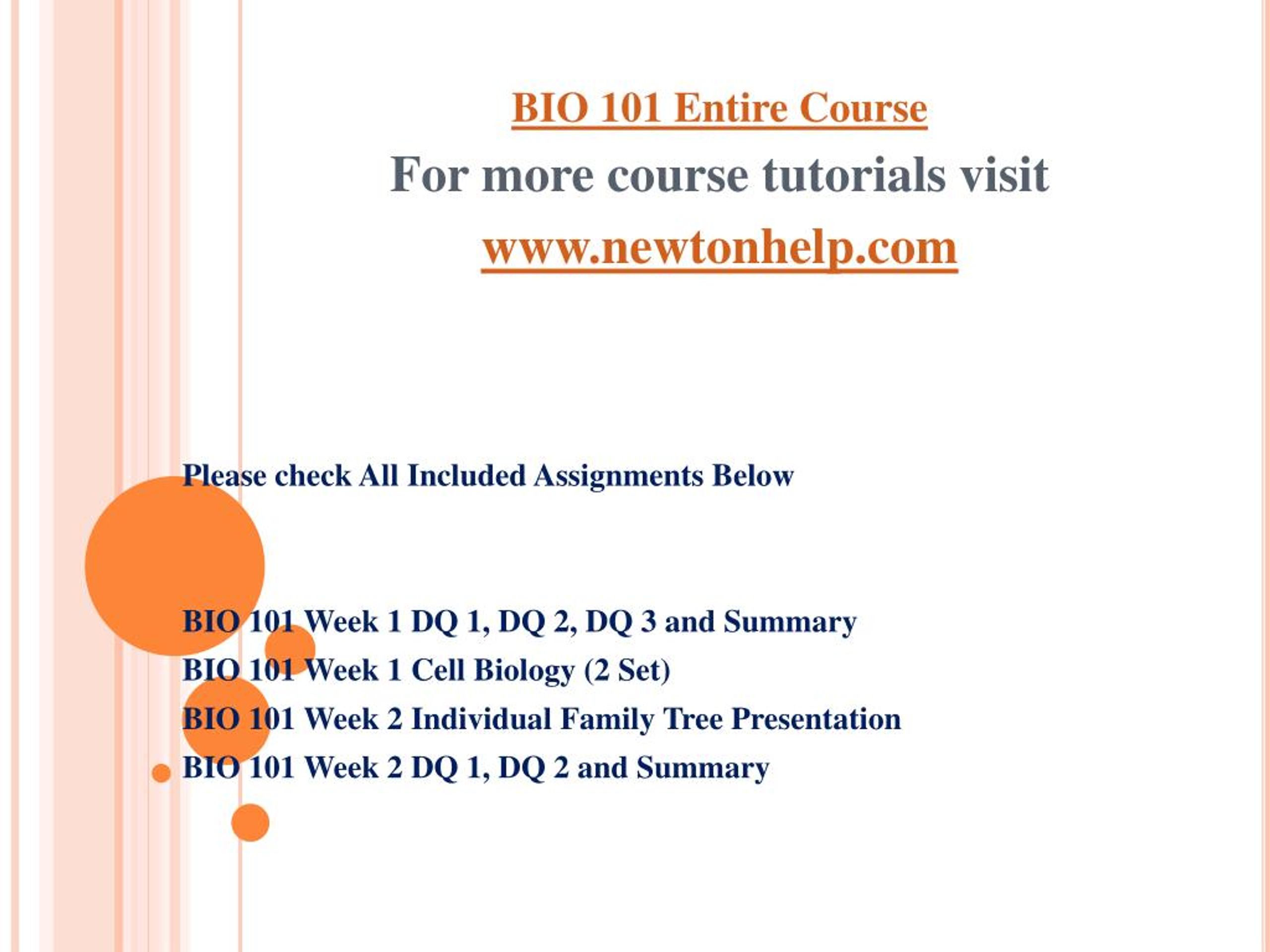 BIO 101 Entire Course

For more course tutorials visit

www.newtonhelp.com

Please check All Included Assignments Below

BIO 101 Week 1 DQ 1, DQ 2, DQ 3 and Summary
BIO 101 Week 1 Cell Biology (2 Set)
BIO 101 Week 2 Individual Family Tree Presentation
BIO 101 Week 2 DQ 1, DQ 2 and Summary